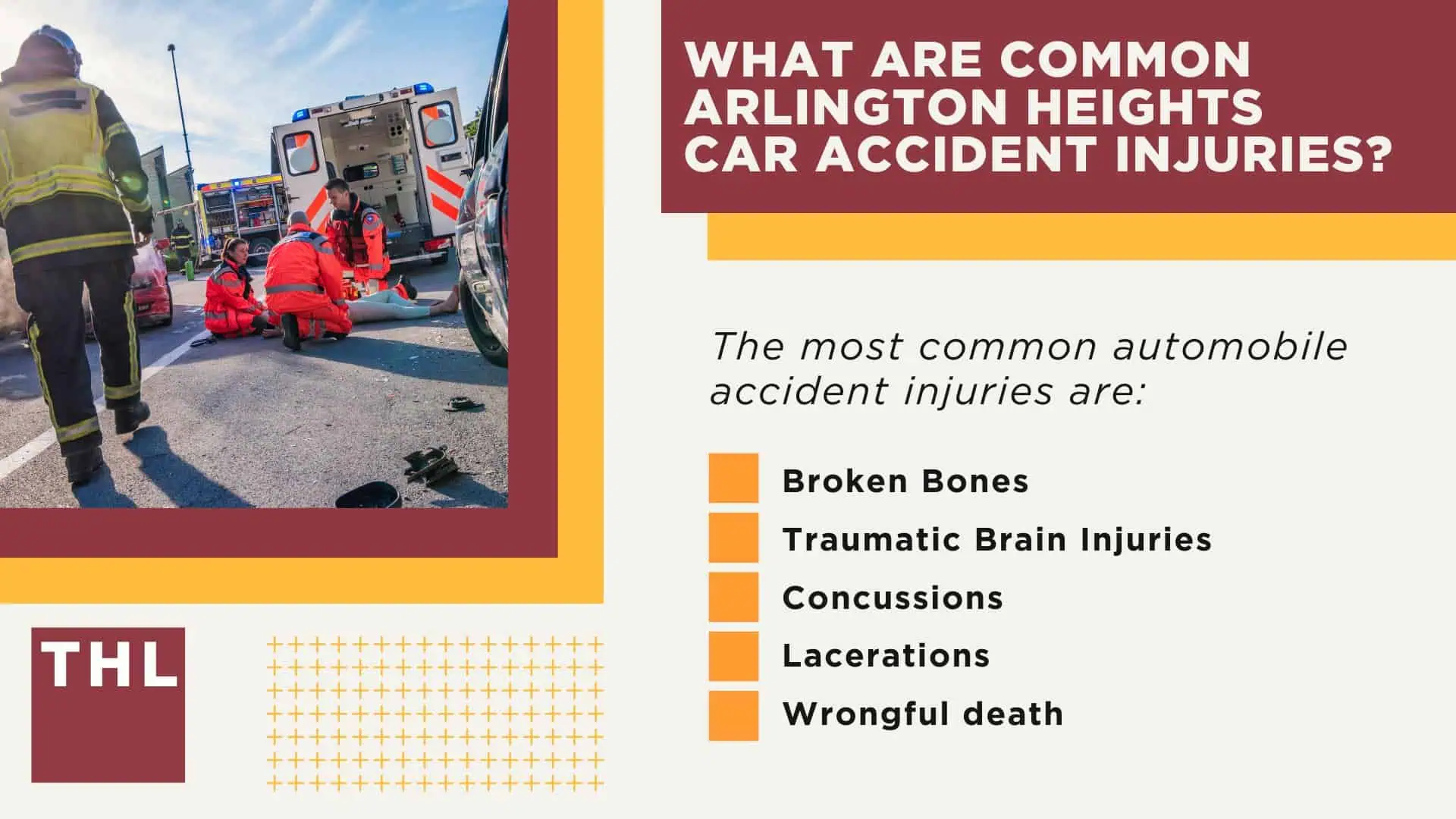 WHAT ARE COMMON ARLINGTON HEIGHTS CAR ACCIDENT INJURIES?

The most common automobile accident injuries are:

Broken Bones
Traumatic Brain Injuries
Concussions
Lacerations
Wrongful death

THL